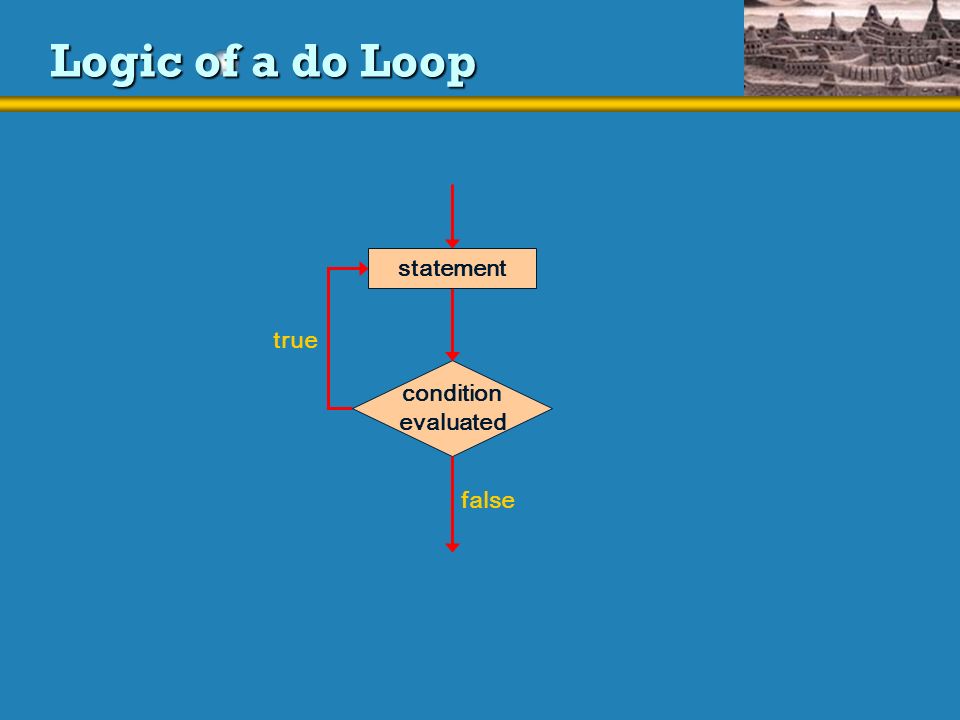 Logic of a do Loop

statement

true

condition evaluated

false